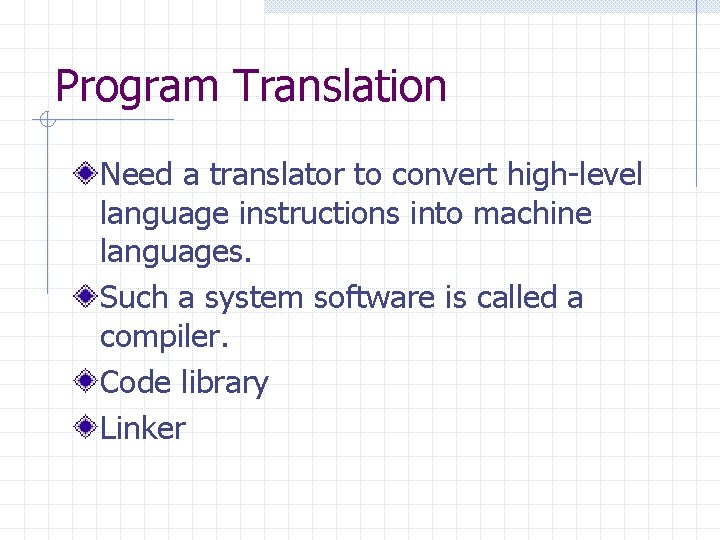 Program Translation

Need a translator to convert high-level language instructions into machine languages.

Such a system software is called a compiler.

Code library

Linker